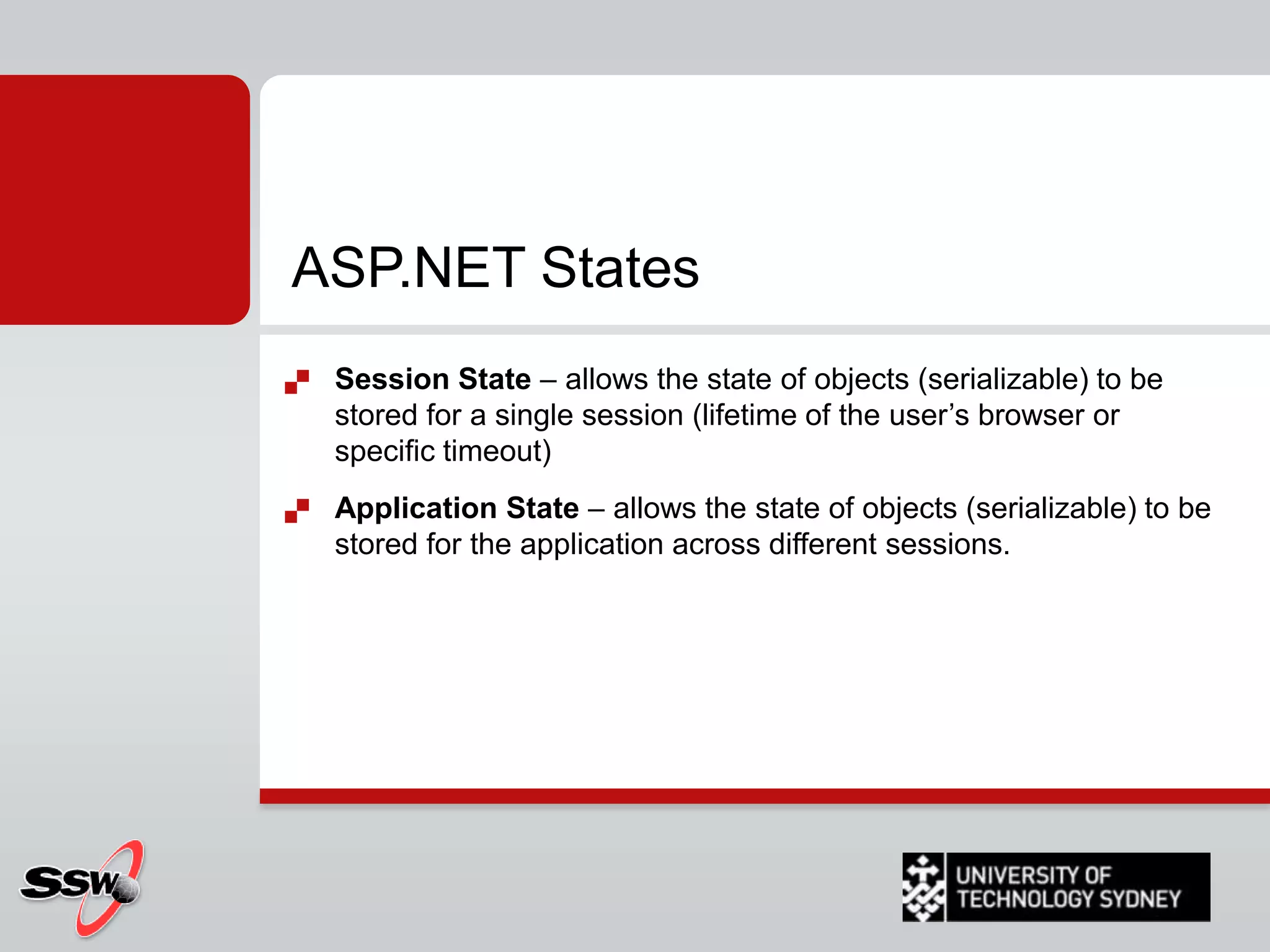 ASP.NET States

Session State – allows the state of objects (serializable) to be stored for a single session (lifetime of the user's browser or specific timeout)

Application State – allows the state of objects (serializable) to be stored for the application across different sessions.

SSW

UNIVERSITY OF TECHNOLOGY SYDNEY